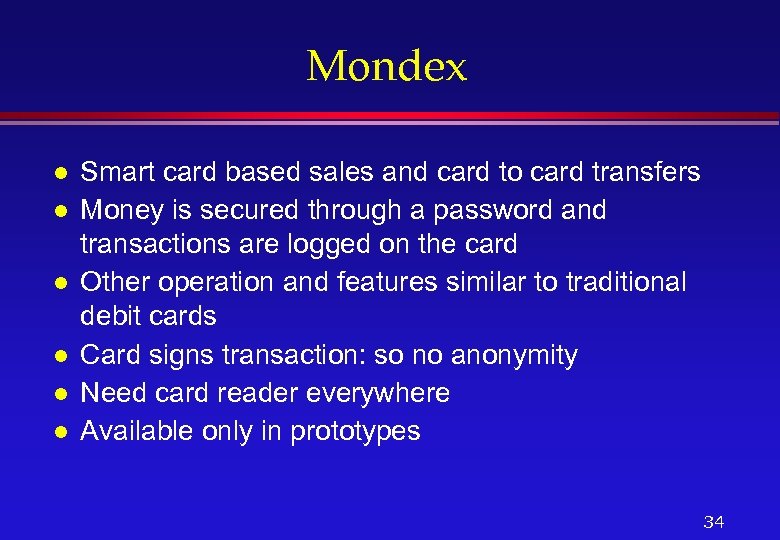 Mondex

- Smart card based sales and card to card transfers
- Money is secured through a password and transactions are logged on the card
- Other operation and features similar to traditional debit cards
- Card signs transaction: so no anonymity
- Need card reader everywhere
- Available only in prototypes

34